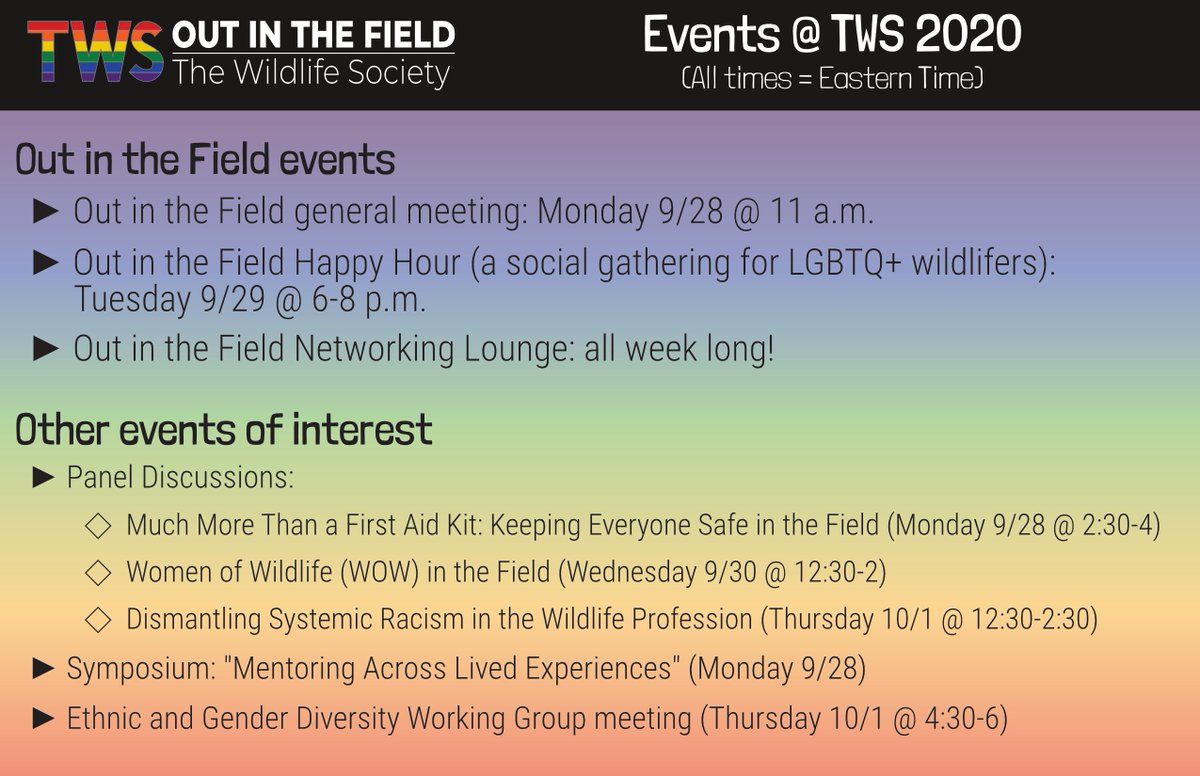 TWS OUT IN THE FIELD
The Wildlife Society

Events @ TWS 2020
(All times = Eastern Time)

Out in the Field events

► Out in the Field general meeting: Monday 9/28 @ 11 a.m.

► Out in the Field Happy Hour (a social gathering for LGBTQ+ wildlifers): Tuesday 9/29 @ 6-8 p.m.

► Out in the Field Networking Lounge: all week long!

Other events of interest

► Panel Discussions:

◇ Much More Than a First Aid Kit: Keeping Everyone Safe in the Field (Monday 9/28 @ 2:30-4)

◇ Women of Wildlife (WOW) in the Field (Wednesday 9/30 @ 12:30-2)

◇ Dismantling Systemic Racism in the Wildlife Profession (Thursday 10/1 @ 12:30-2:30)

► Symposium: "Mentoring Across Lived Experiences" (Monday 9/28)

► Ethnic and Gender Diversity Working Group meeting (Thursday 10/1 @ 4:30-6)